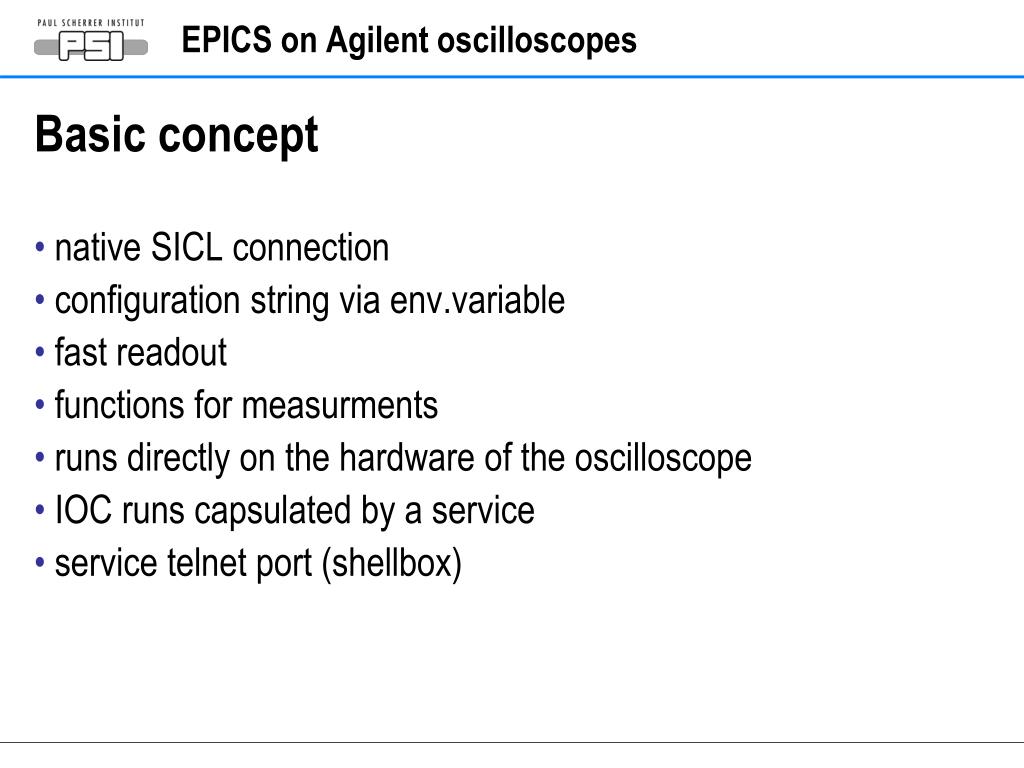 PAUL SCHERRER INSTITUT
PSI

EPICS on Agilent oscilloscopes

Basic concept

• native SICL connection
• configuration string via env.variable
• fast readout
• functions for measurments
• runs directly on the hardware of the oscilloscope
• IOC runs capsulated by a service
• service telnet port (shellbox)